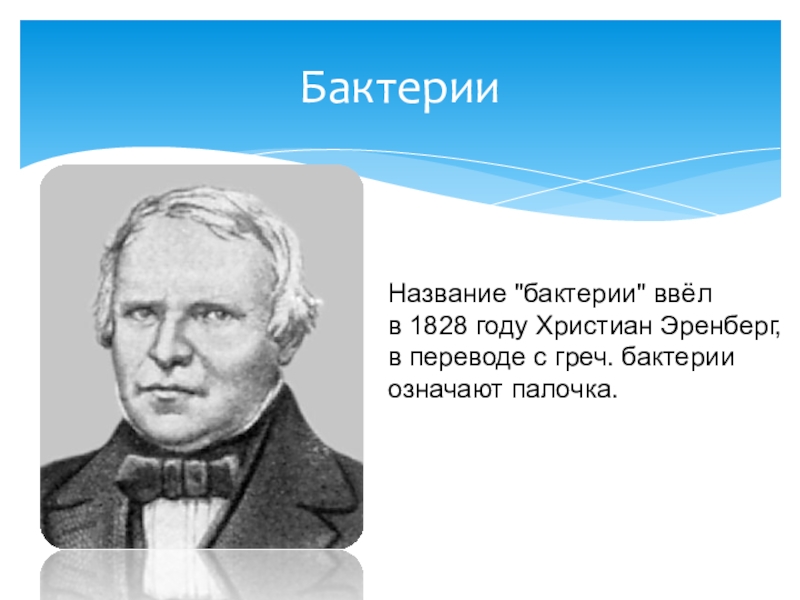 Бактерии

Название "бактерии" ввёл в 1828 году Христиан Эренберг, в переводе с греч. бактерии означают палочка.